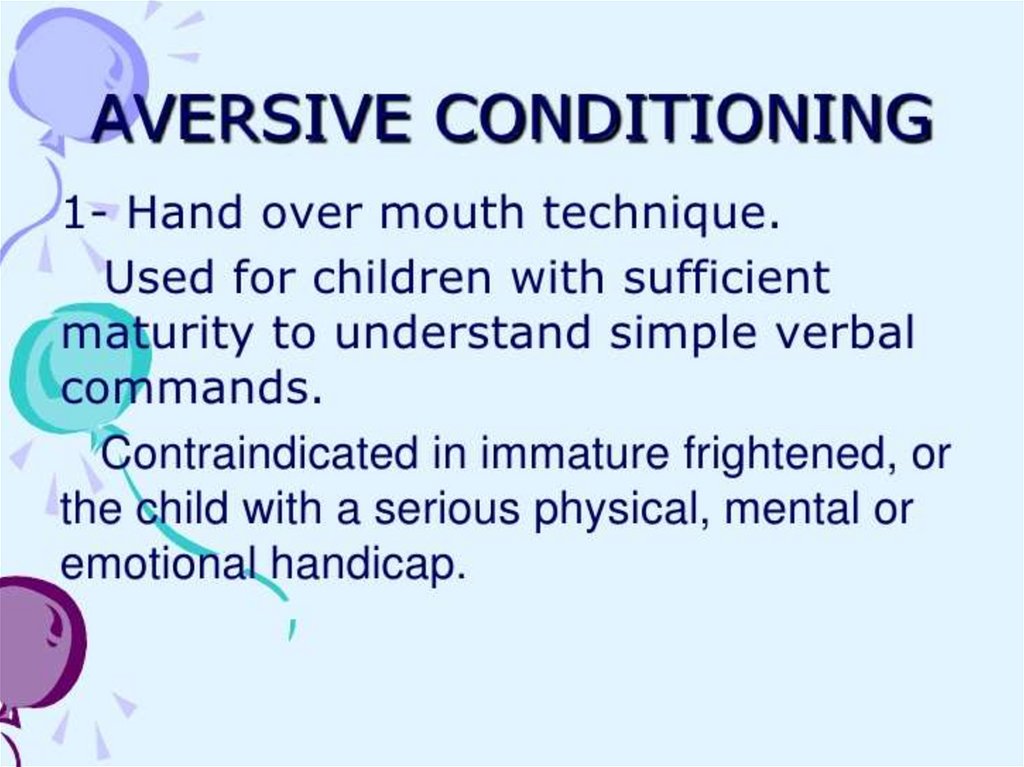 AVERSIVE CONDITIONING

1- Hand over mouth technique.

Used for children with sufficient maturity to understand simple verbal commands.

Contraindicated in immature frightened, or the child with a serious physical, mental or emotional handicap.